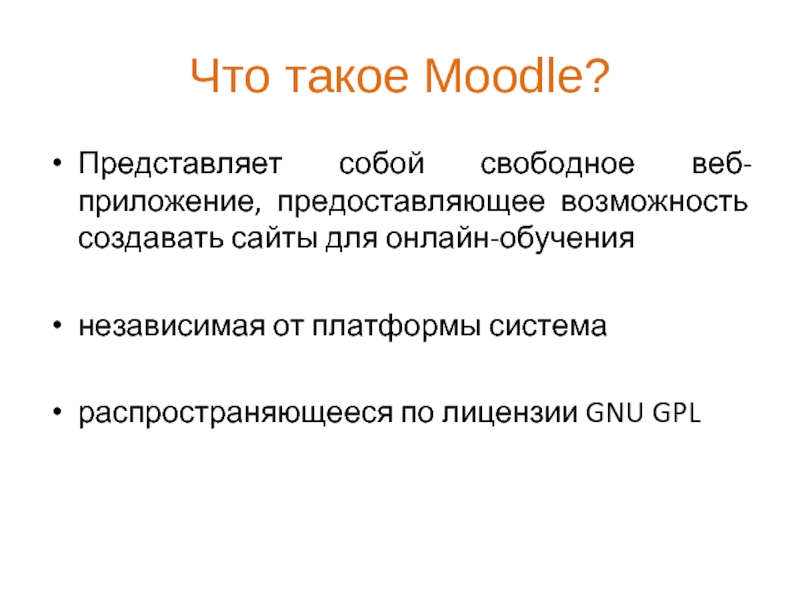 Что такое Moodle?

• Представляет собой свободное веб-приложение, предоставляющее возможность создавать сайты для онлайн-обучения

• независимая от платформы система

• распространяющееся по лицензии GNU GPL